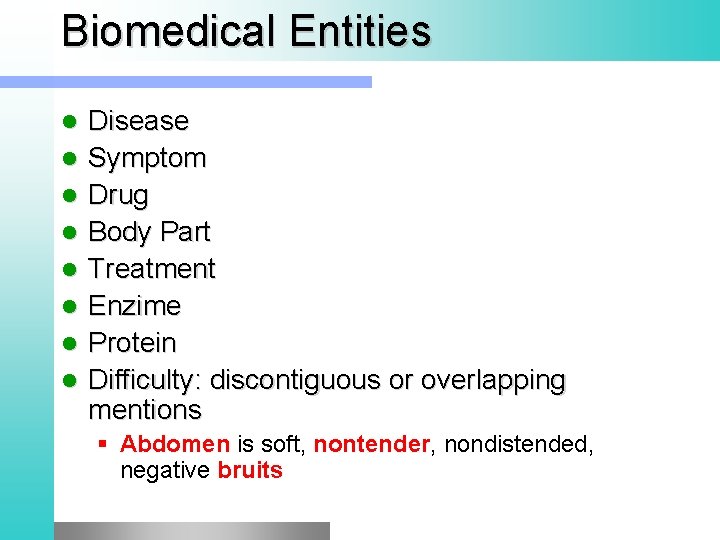 Biomedical Entities

- Disease
- Symptom
- Drug
- Body Part
- Treatment
- Enzime
- Protein
- Difficulty: discontiguous or overlapping mentions
  - Abdomen is soft, nontender, nondistended, negative bruits